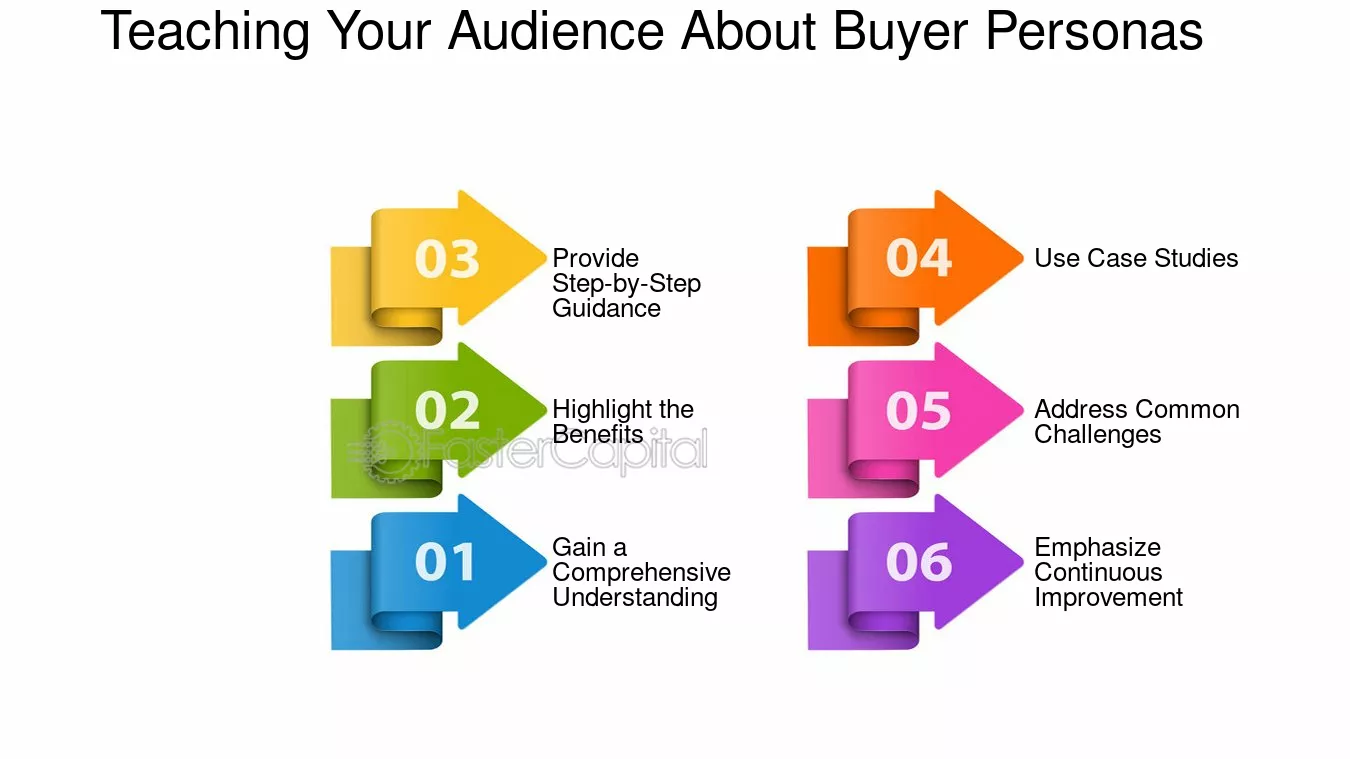 Teaching Your Audience About Buyer Personas

03
Provide Step-by-Step Guidance

02
Highlight the Benefits

01
Gain a Comprehensive Understanding

04
Use Case Studies

05
Address Common Challenges

06
Emphasize Continuous Improvement

FasterCapital